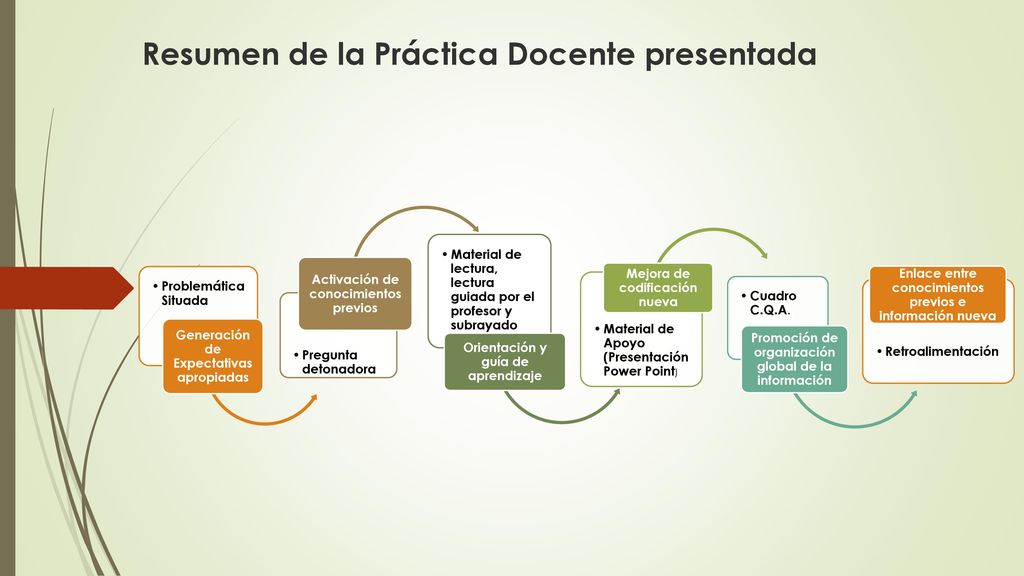 Resumen de la Práctica Docente presentada

• Problemática Situada

Generación de Expectativas apropiadas

Activación de conocimientos previos

• Pregunta detonadora

• Material de lectura, lectura guiada por el profesor y subrayado

Orientación y guía de aprendizaje

Mejora de codificación nueva

• Material de Apoyo (Presentación Power Point)

• Cuadro C.Q.A.

Promoción de organización global de la información

Enlace entre conocimientos previos e información nueva

• Retroalimentación